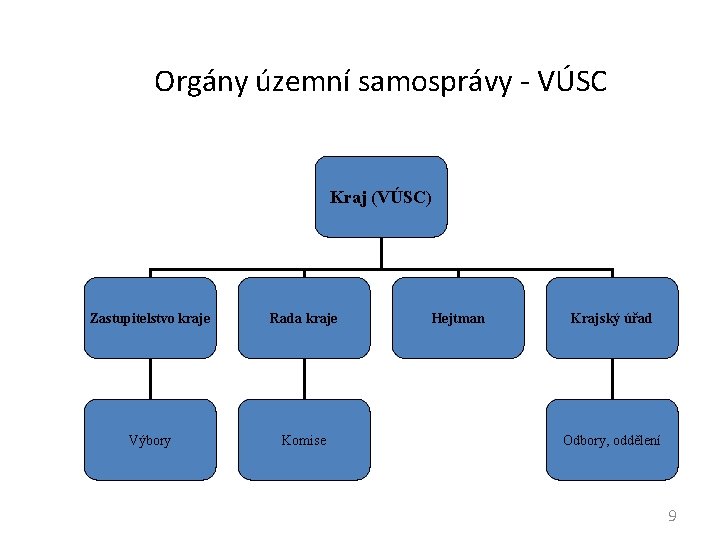 Orgány územní samosprávy - VÚSC

Kraj (VÚSC)

Zastupitelstvo kraje

Rada kraje

Hejtman

Krajský úřad

Výbory

Komise

Odbory, oddělení

9